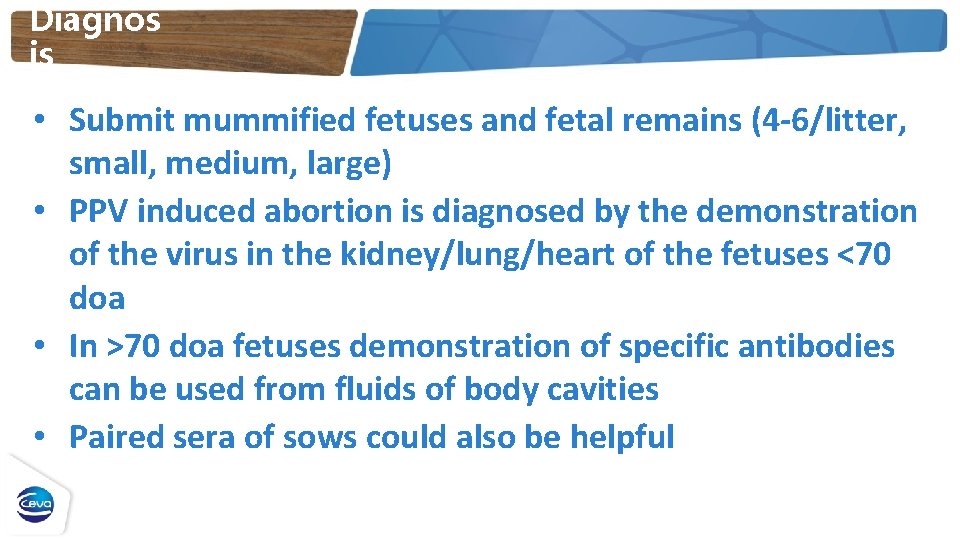 Diagnos is

• Submit mummified fetuses and fetal remains (4-6/litter, small, medium, large)
• PPV induced abortion is diagnosed by the demonstration of the virus in the kidney/lung/heart of the fetuses <70 doa
• In >70 doa fetuses demonstration of specific antibodies can be used from fluids of body cavities
• Paired sera of sows could also be helpful

Ceva